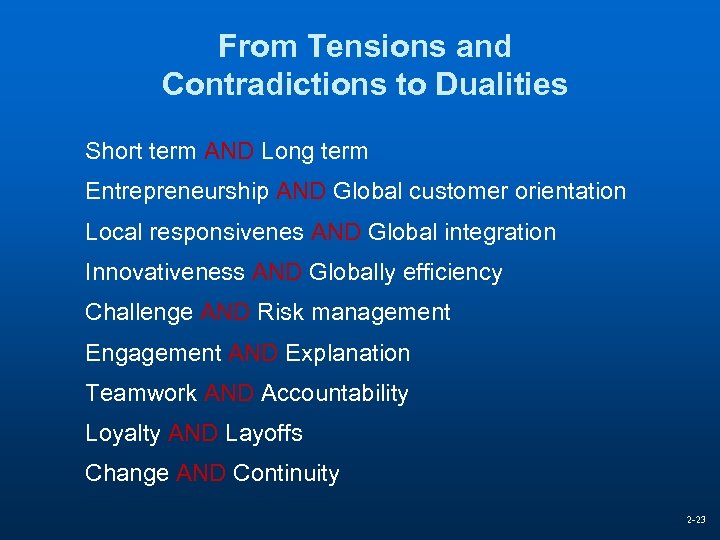 From Tensions and Contradictions to Dualities

Short term AND Long term

Entrepreneurship AND Global customer orientation

Local responsivenes AND Global integration

Innovativeness AND Globally efficiency

Challenge AND Risk management

Engagement AND Explanation

Teamwork AND Accountability

Loyalty AND Layoffs

Change AND Continuity

2-23